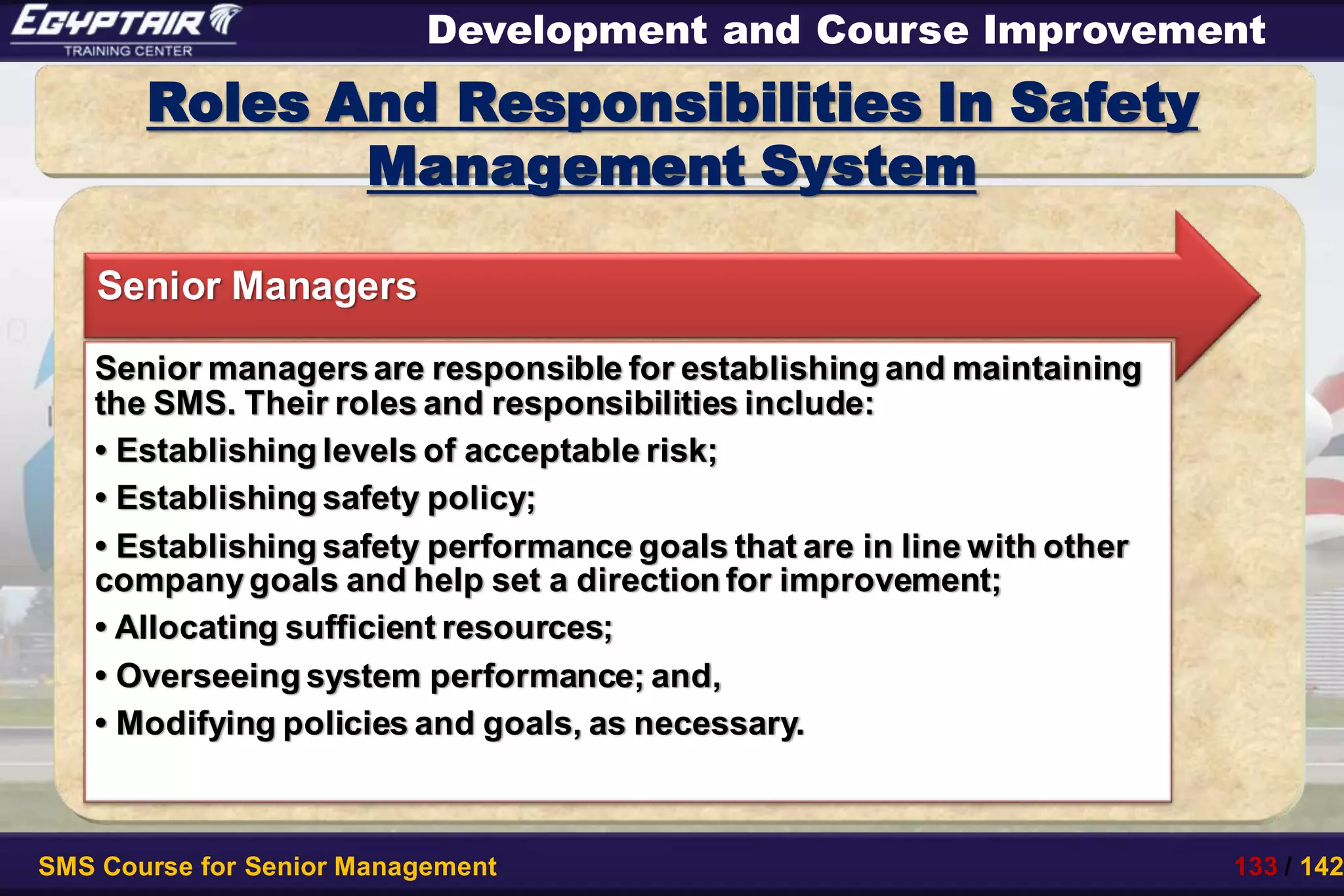 EGYPTAIR
TRAINING CENTER

Development and Course Improvement

Roles And Responsibilities In Safety Management System

Senior Managers

Senior managers are responsible for establishing and maintaining the SMS. Their roles and responsibilities include:

• Establishing levels of acceptable risk;

• Establishing safety policy;

• Establishing safety performance goals that are in line with other company goals and help set a direction for improvement;

• Allocating sufficient resources;

• Overseeing system performance; and,

• Modifying policies and goals, as necessary.

SMS Course for Senior Management

133 / 142